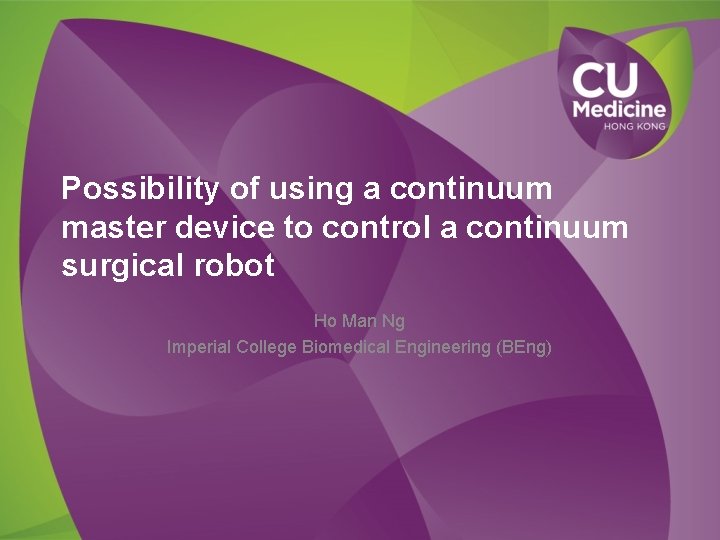 CU
Medicine
HONG KONG

Possibility of using a continuum master device to control a continuum surgical robot

Ho Man Ng
Imperial College Biomedical Engineering (BEng)